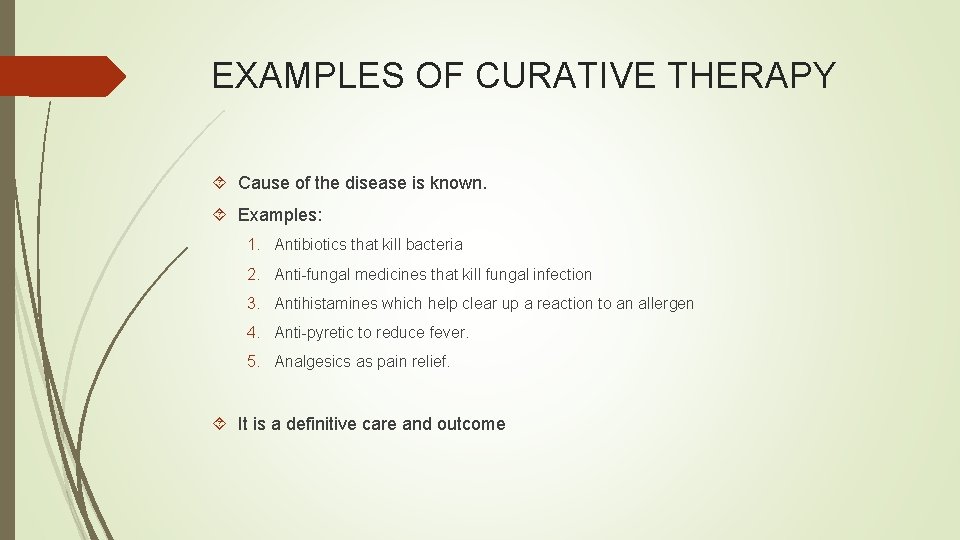 EXAMPLES OF CURATIVE THERAPY

Cause of the disease is known.

Examples:

1. Antibiotics that kill bacteria
2. Anti-fungal medicines that kill fungal infection
3. Antihistamines which help clear up a reaction to an allergen
4. Anti-pyretic to reduce fever.
5. Analgesics as pain relief.

It is a definitive care and outcome